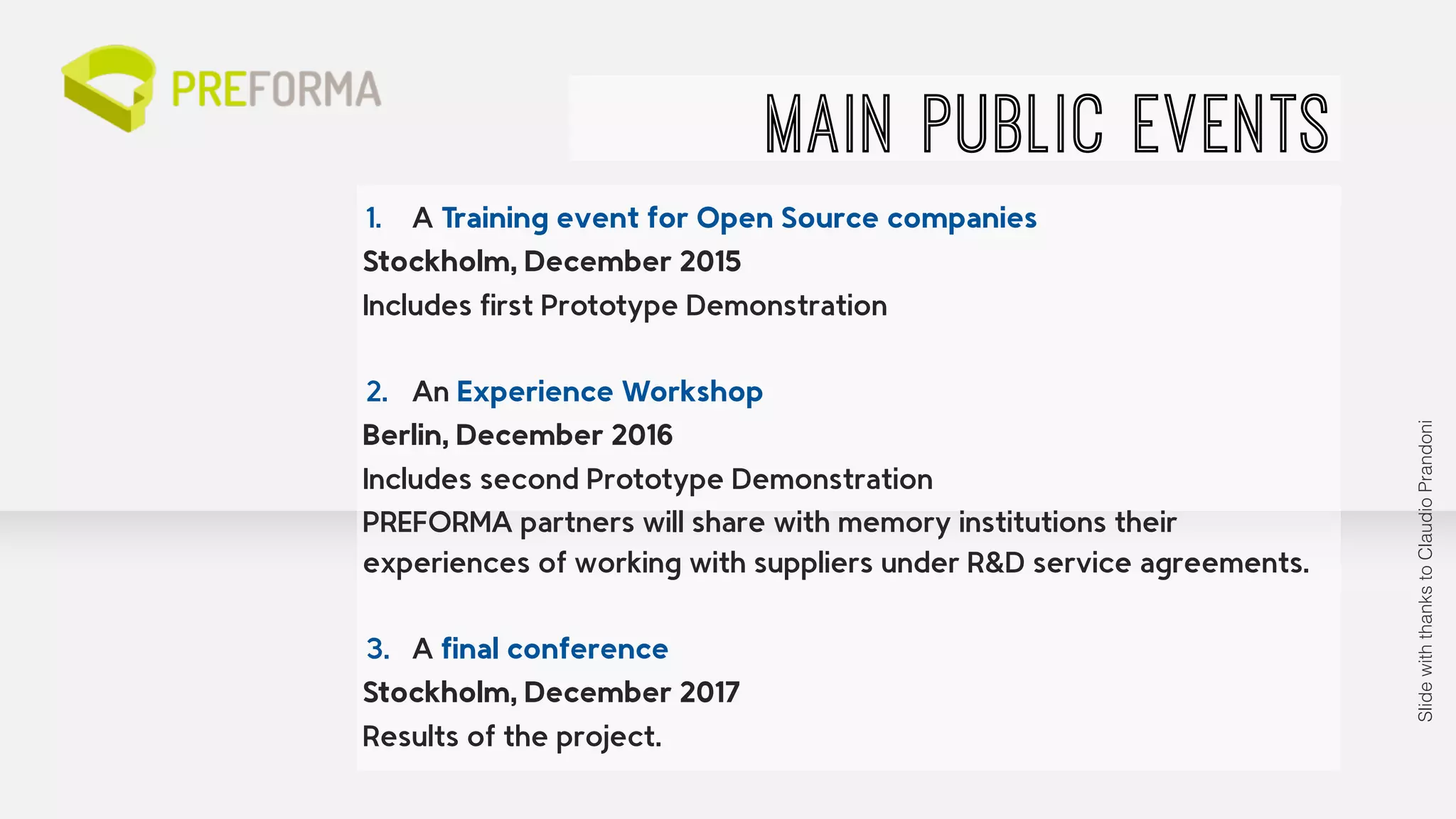 PREFORMA

MAIN PUBLIC EVENTS

1. A Training event for Open Source companies
Stockholm, December 2015
Includes first Prototype Demonstration

2. An Experience Workshop
Berlin, December 2016
Includes second Prototype Demonstration
PREFORMA partners will share with memory institutions their experiences of working with suppliers under R&D service agreements.

3. A final conference
Stockholm, December 2017
Results of the project.

Slide with thanks to Claudio Prandoni